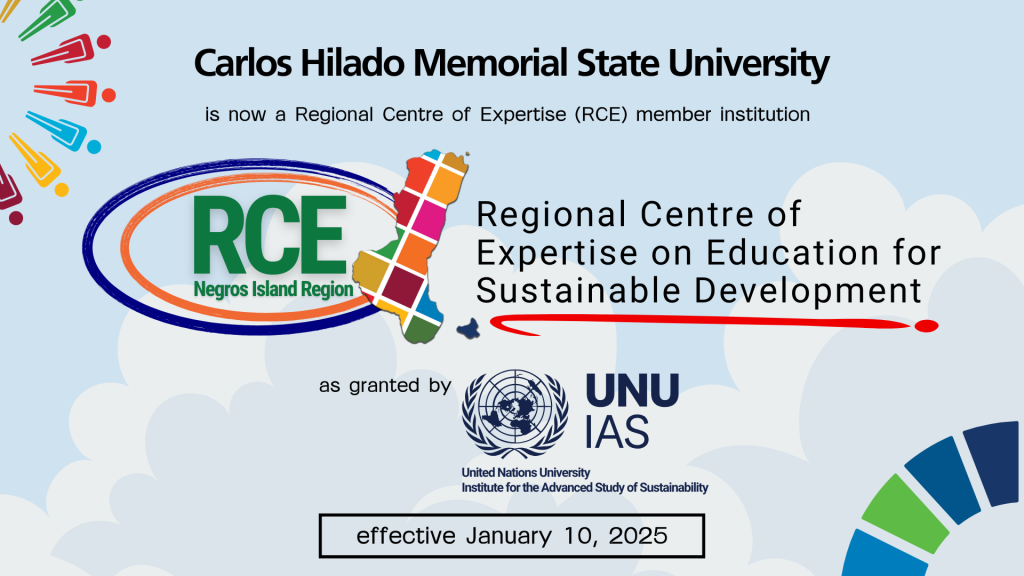 Carlos Hilado Memorial State University

is now a Regional Centre of Expertise (RCE) member institution

RCE
Negros Island Region

Regional Centre of Expertise on Education for Sustainable Development

as granted by

UNU IAS

United Nations University
Institute for the Advanced Study of Sustainability

effective January 10, 2025